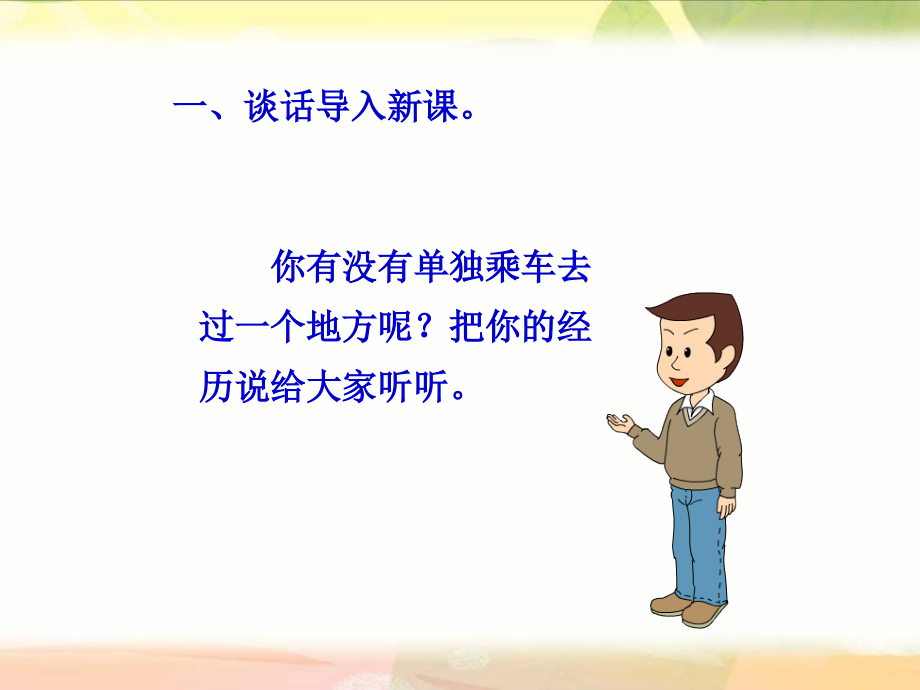 一、谈话导入新课。

你有没有单独乘车去过一个地方呢？把你的经历说给大家听听。